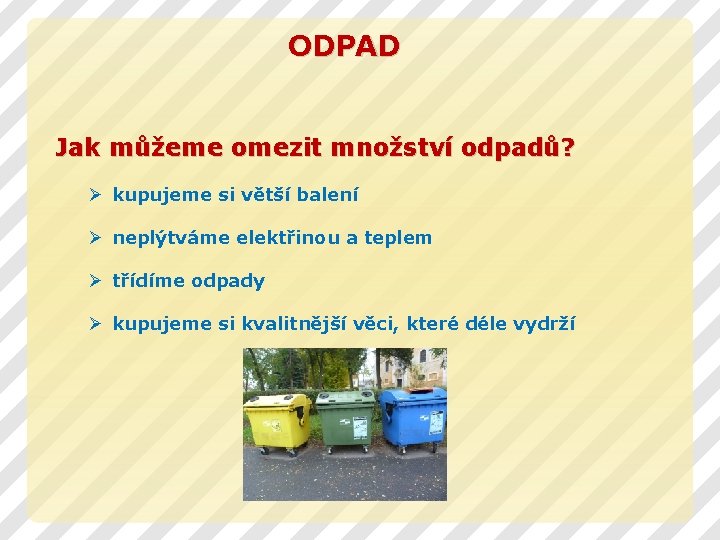 ODPAD

Jak můžeme omezit množství odpadů?

➢ kupujeme si větší balení

➢ neplýtváme elektřinou a teplem

➢ třídíme odpady

➢ kupujeme si kvalitnější věci, které déle vydrží